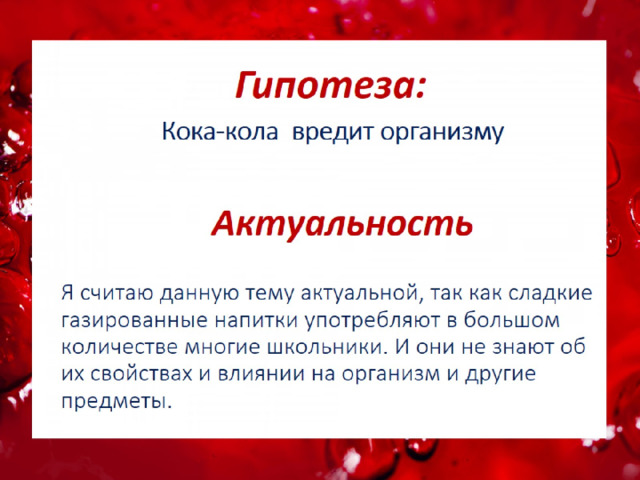 Гипотеза:

Кока-кола вредит организму

Актуальность

Я считаю данную тему актуальной, так как сладкие газированные напитки употребляют в большом количестве многие школьники. И они не знают об их свойствах и влиянии на организм и другие предметы.